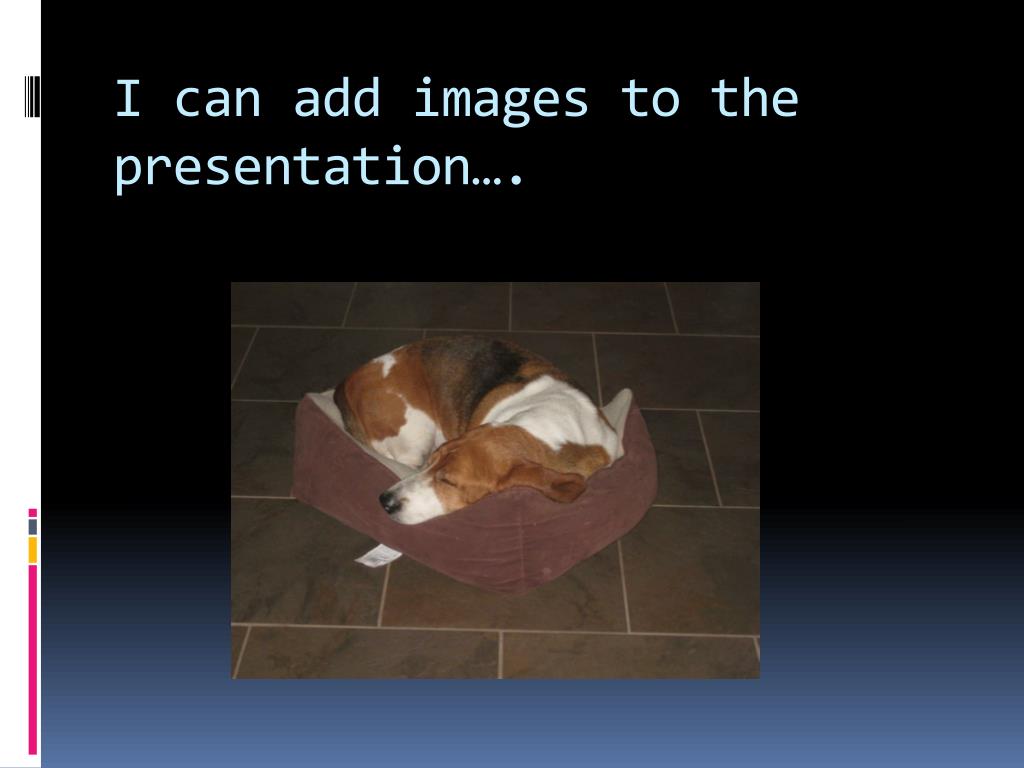 I can add images to the presentation….